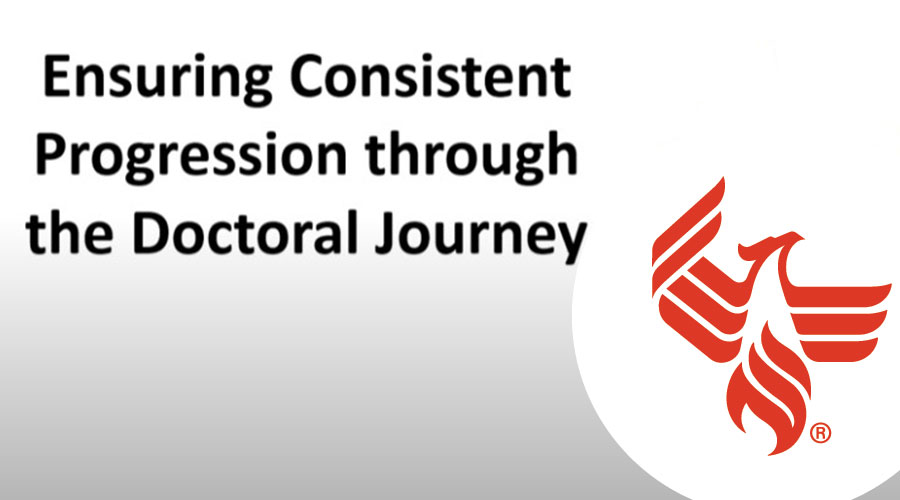 Ensuring Consistent Progression through the Doctoral Journey

®